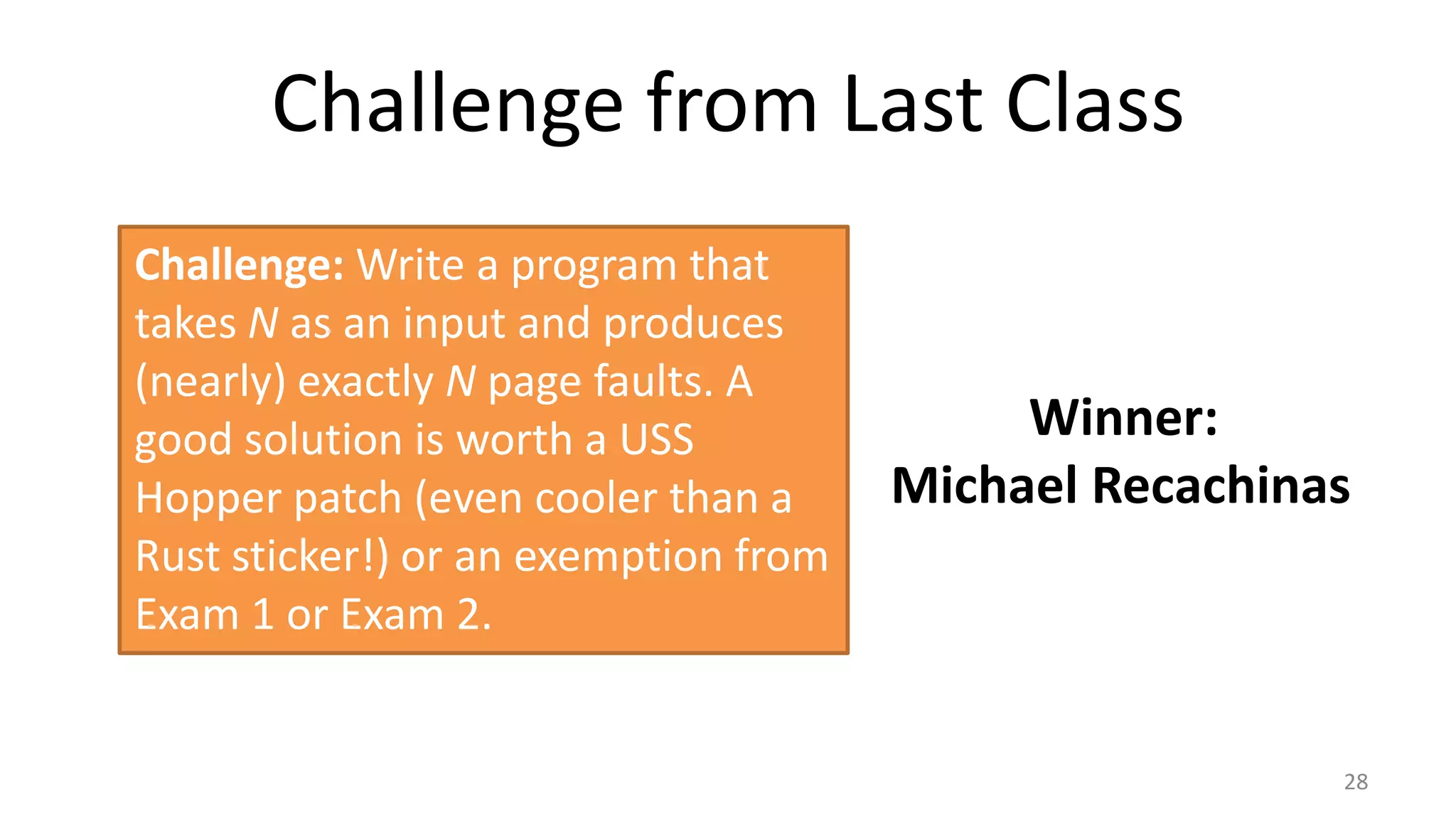 Challenge from Last Class

Challenge: Write a program that takes N as an input and produces (nearly) exactly N page faults. A good solution is worth a USS Hopper patch (even cooler than a Rust sticker!) or an exemption from Exam 1 or Exam 2.

Winner:
Michael Recachinas

28